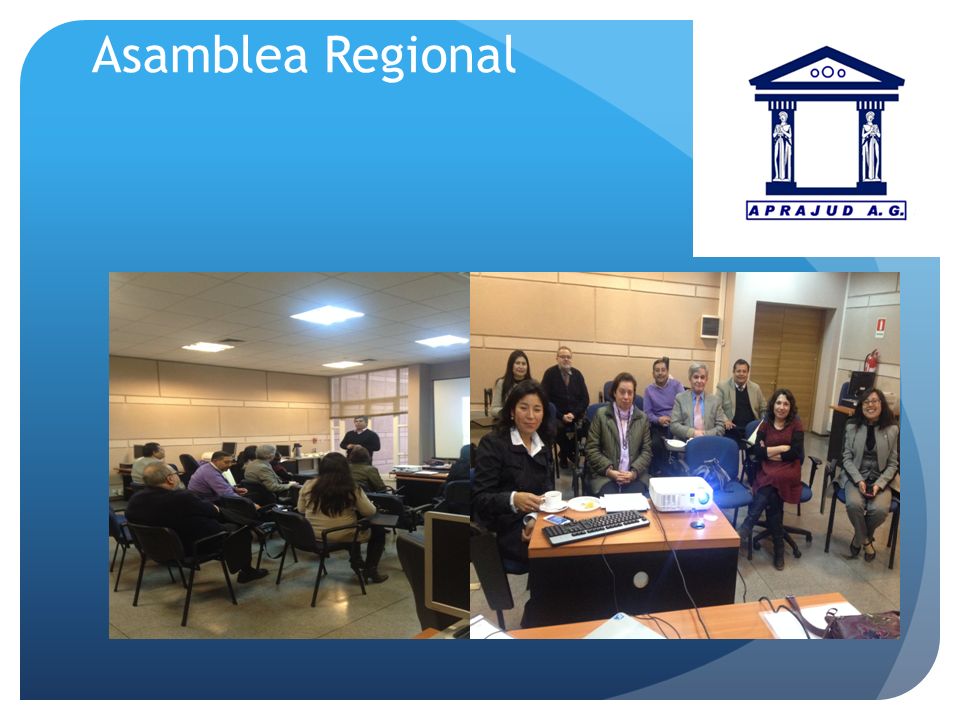 Asamblea Regional

APRAJUD A.G.